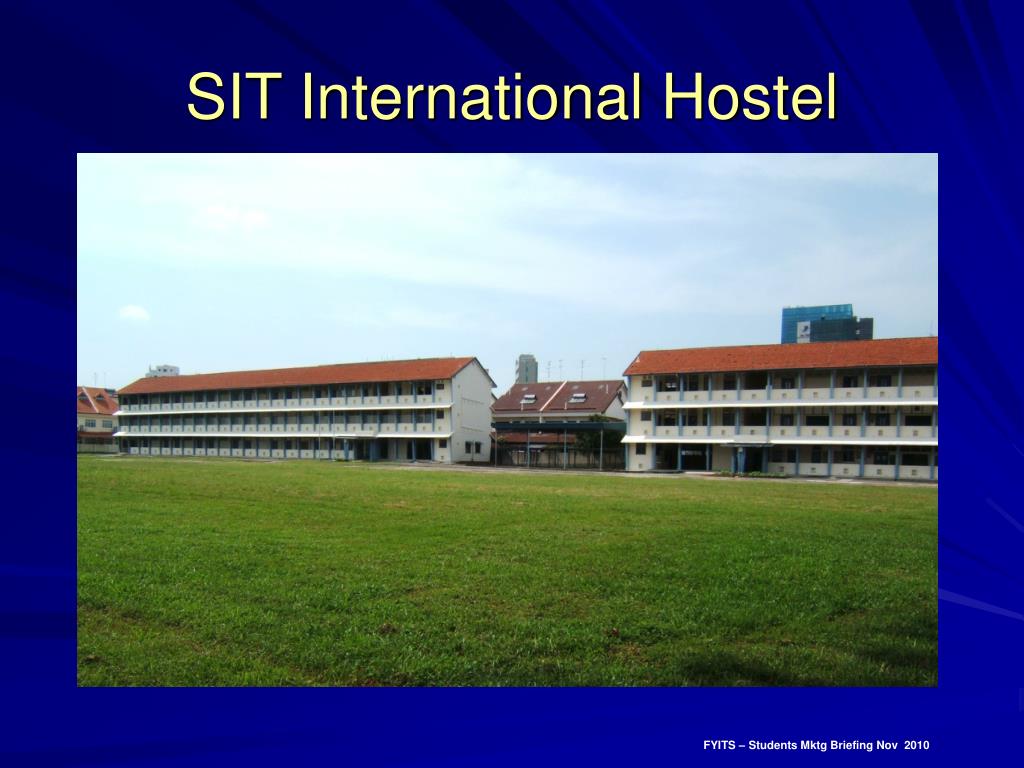 SIT International Hostel

FYITS – Students Mktg Briefing Nov 2010